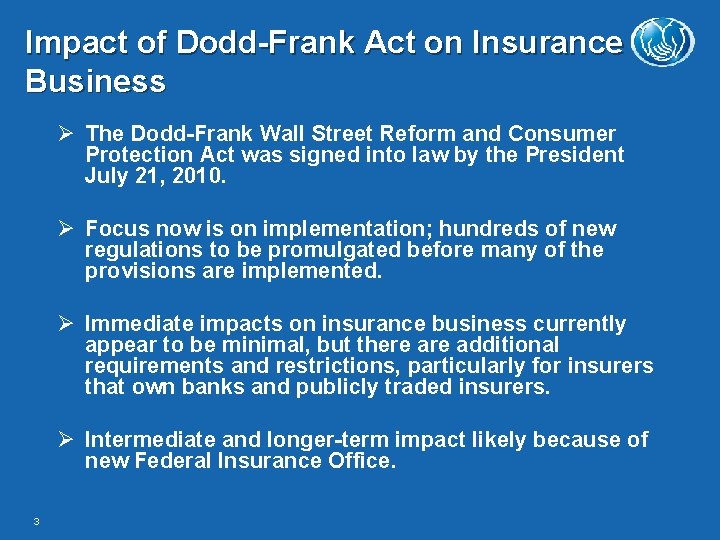 Impact of Dodd-Frank Act on Insurance Business

➢ The Dodd-Frank Wall Street Reform and Consumer Protection Act was signed into law by the President July 21, 2010.

➢ Focus now is on implementation; hundreds of new regulations to be promulgated before many of the provisions are implemented.

➢ Immediate impacts on insurance business currently appear to be minimal, but there are additional requirements and restrictions, particularly for insurers that own banks and publicly traded insurers.

➢ Intermediate and longer-term impact likely because of new Federal Insurance Office.

3